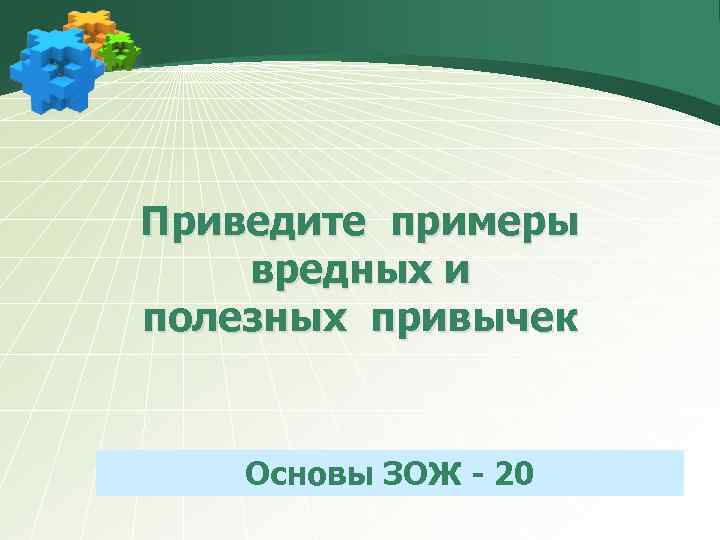 Приведите примеры вредных и полезных привычек

Основы ЗОЖ - 20